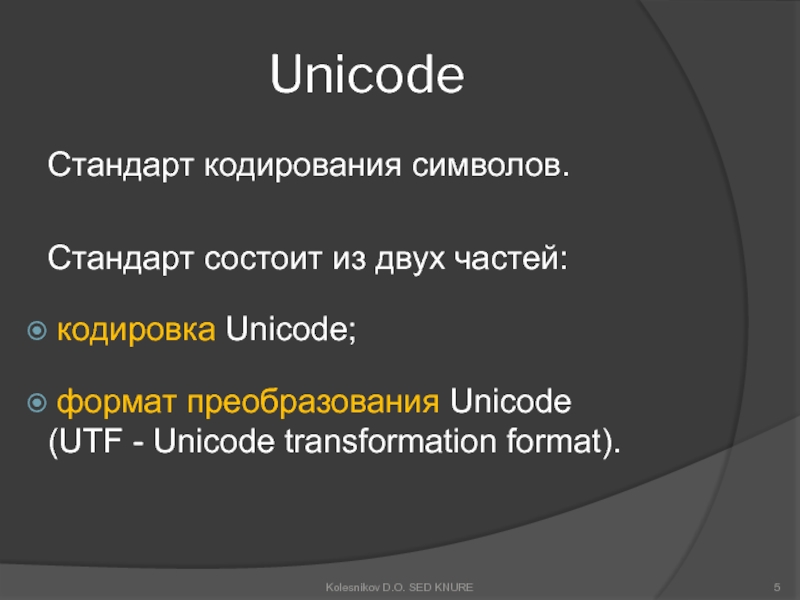 Unicode

Стандарт кодирования символов.

Стандарт состоит из двух частей:

кодировка Unicode;

формат преобразования Unicode (UTF - Unicode transformation format).

Kolesnikov D.O. SED KNURE

5